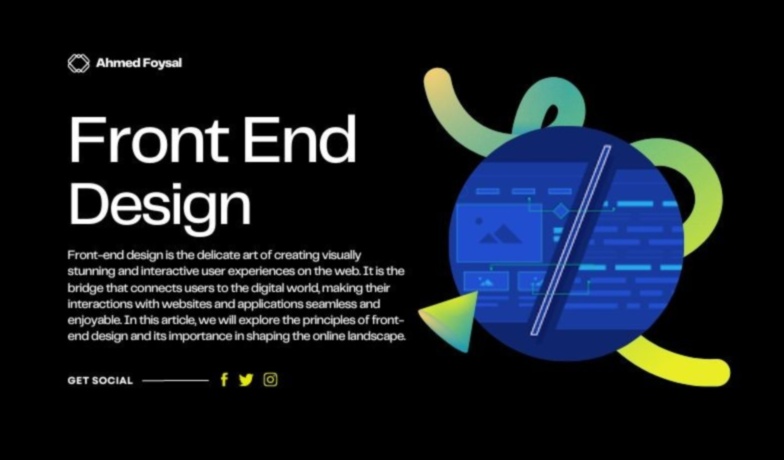 Ahmed Foysal

Front End Design

Front-end design is the delicate art of creating visually stunning and interactive user experiences on the web. It is the bridge that connects users to the digital world, making their interactions with websites and applications seamless and enjoyable. In this article, we will explore the principles of front-end design and its importance in shaping the online landscape.

GET SOCIAL